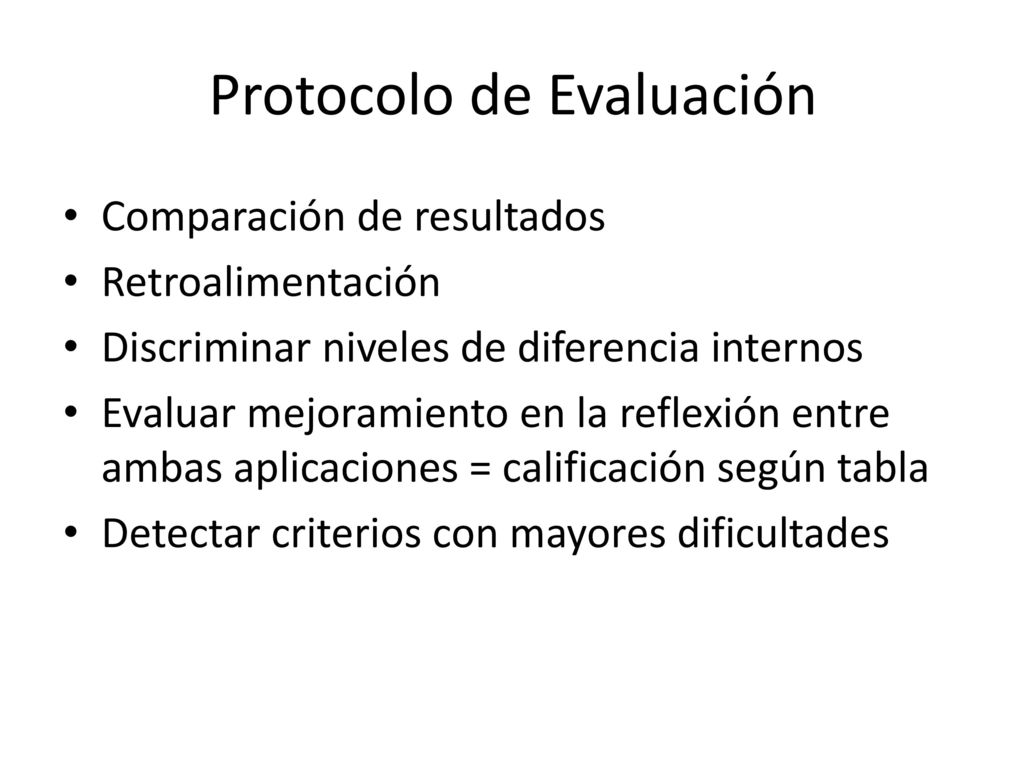 Protocolo de Evaluación

• Comparación de resultados
• Retroalimentación
• Discriminar niveles de diferencia internos
• Evaluar mejoramiento en la reflexión entre ambas aplicaciones = calificación según tabla
• Detectar criterios con mayores dificultades